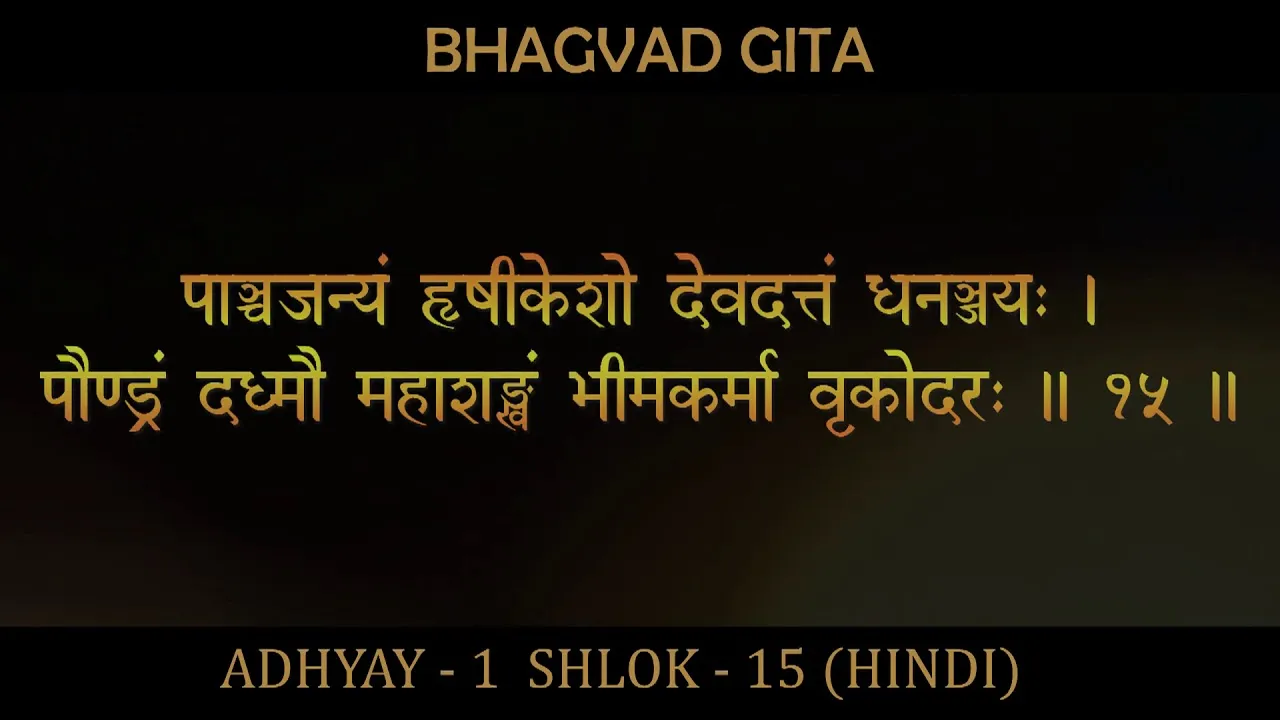 BHAGVAD GITA

पाञ्चजन्यं हृषीकेशो देवदत्तं धनञ्जयः ।
पौण्ड्रं दध्मौ महाशङ्खं भीमकर्मा वृकोदरः ॥ १५ ॥

ADHYAY - 1 SHLOK - 15 (HINDI)